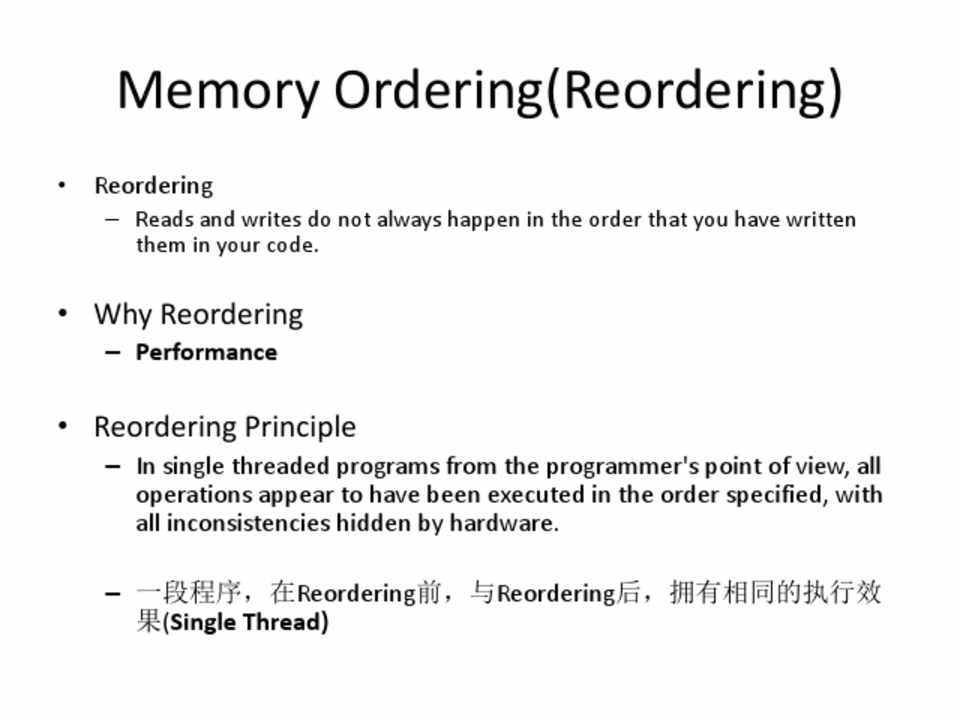 Memory Ordering(Reordering)

• Reordering
– Reads and writes do not always happen in the order that you have written them in your code.

• Why Reordering
– Performance

• Reordering Principle
– In single threaded programs from the programmer's point of view, all operations appear to have been executed in the order specified, with all inconsistencies hidden by hardware.

– 一段程序，在Reordering前，与Reordering后，拥有相同的执行效果(Single Thread)